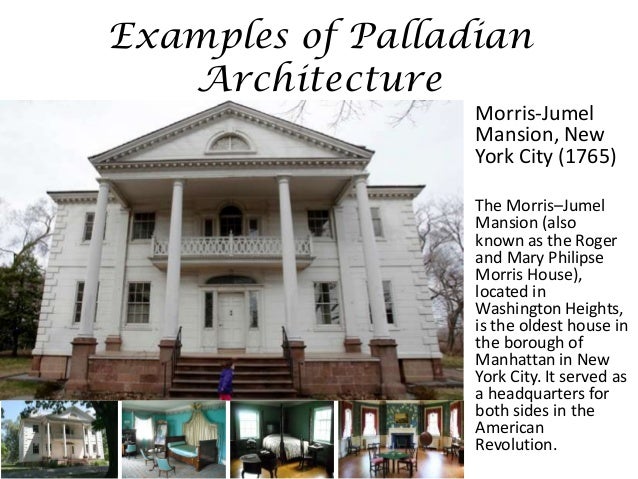 Examples of Palladian Architecture

Morris-Jumel Mansion, New York City (1765)

The Morris–Jumel Mansion (also known as the Roger and Mary Philipse Morris House), located in Washington Heights, is the oldest house in the borough of Manhattan in New York City. It served as a headquarters for both sides in the American Revolution.